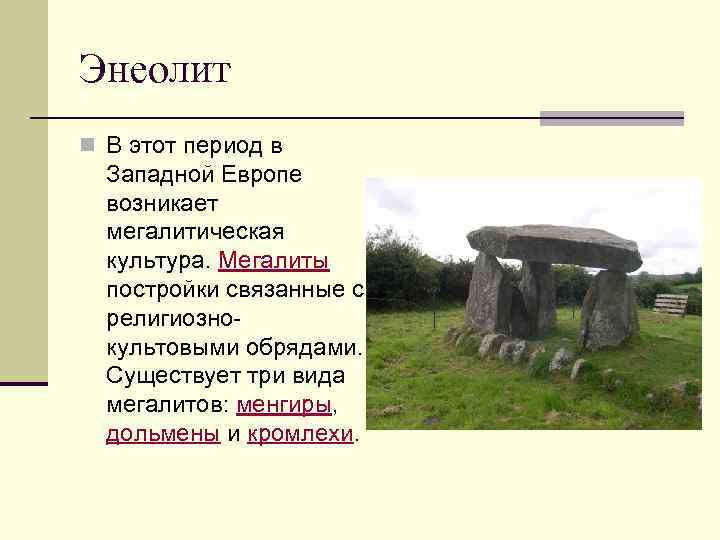 Энеолит

В этот период в Западной Европе возникает мегалитическая культура. Мегалиты постройки связанные с религиозно-культовыми обрядами. Существует три вида мегалитов: менгиры, дольмены и кромлехи.